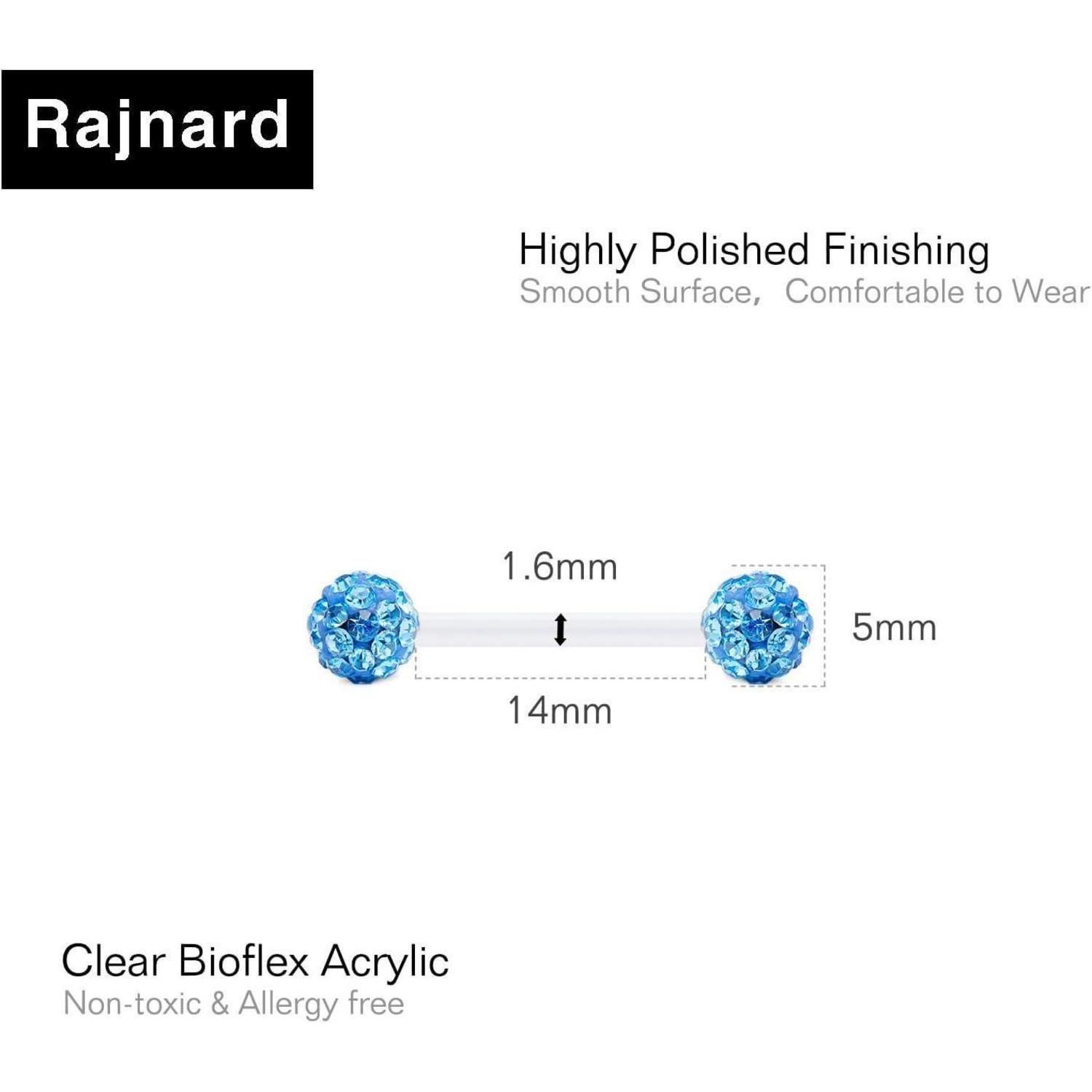 Rajnard

Highly Polished Finishing
Smooth Surface， Comfortable to Wear

1.6mm

5mm

14mm

Clear Bioflex Acrylic
Non-toxic & Allergy free